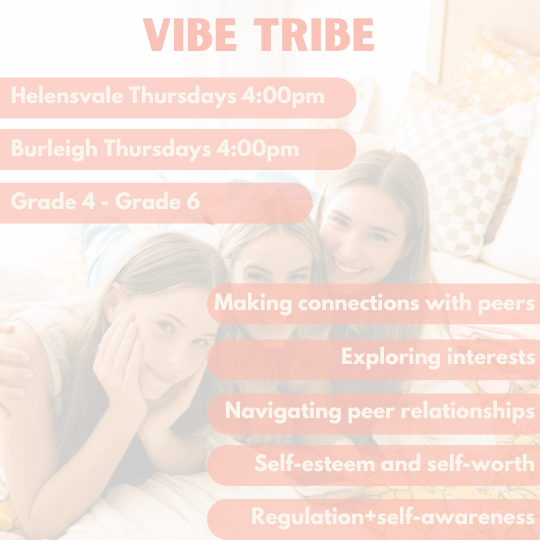 VIBE TRIBE

Helensvale Thursdays 4:00pm

Burleigh Thursdays 4:00pm

Grade 4 - Grade 6

Making connections with peers

Exploring interests

Navigating peer relationships

Self-esteem and self-worth

Regulation+self-awareness